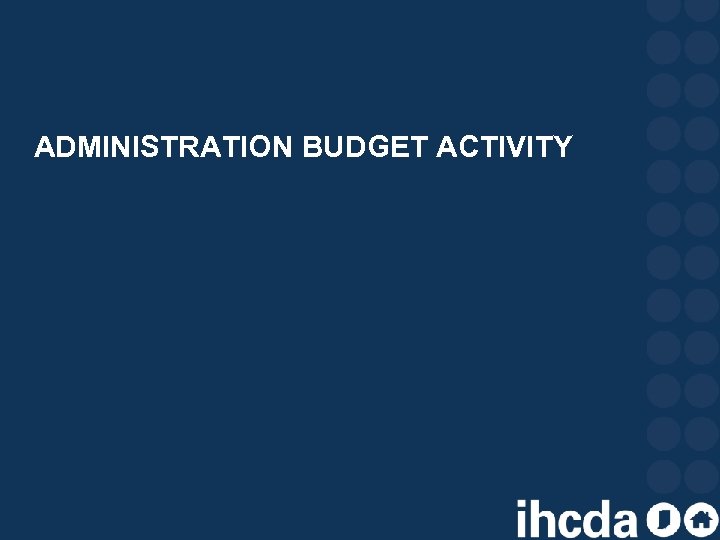 ADMINISTRATION BUDGET ACTIVITY

ihcda